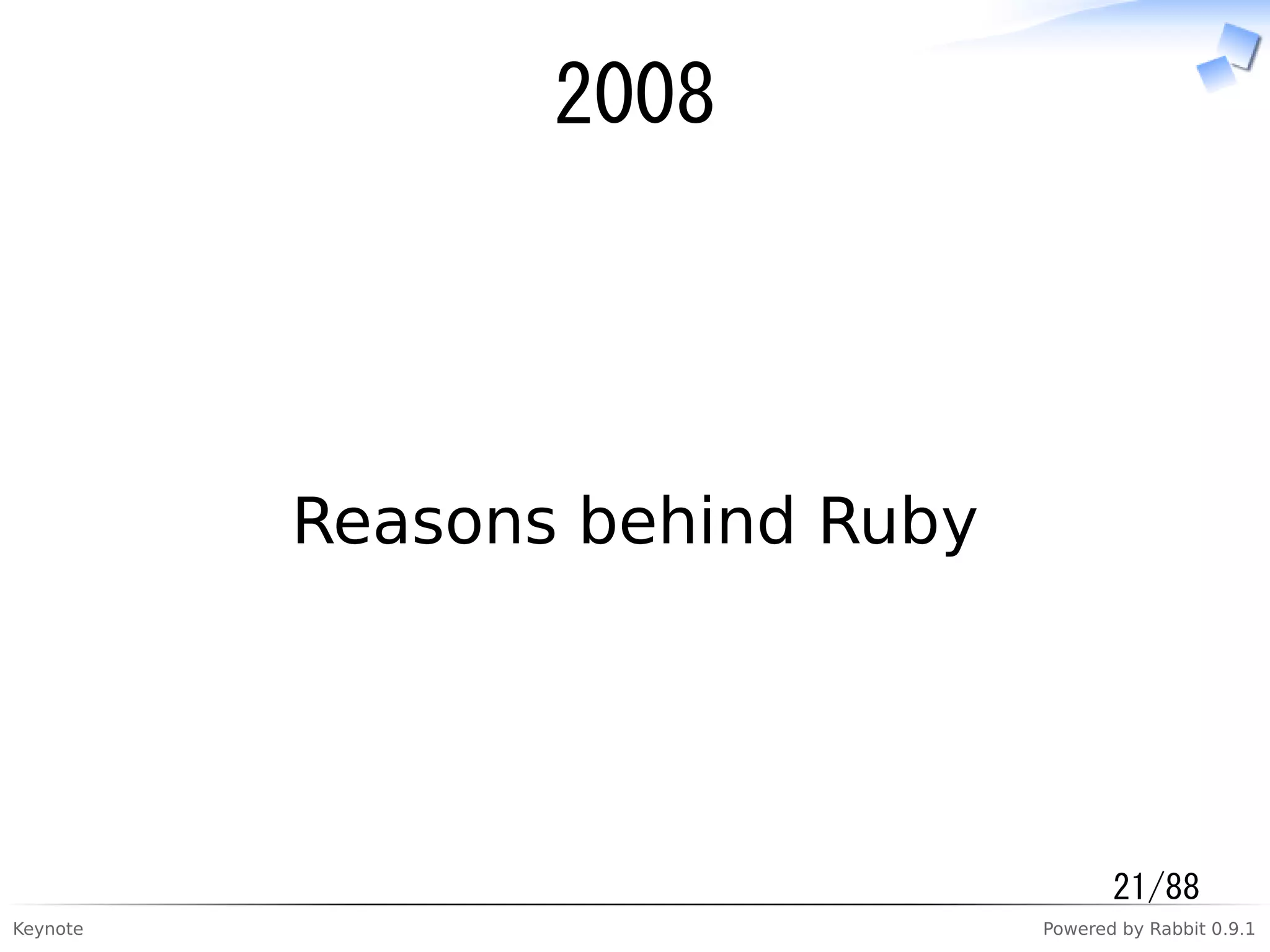 2008

Reasons behind Ruby

21/88

Keynote

Powered by Rabbit 0.9.1